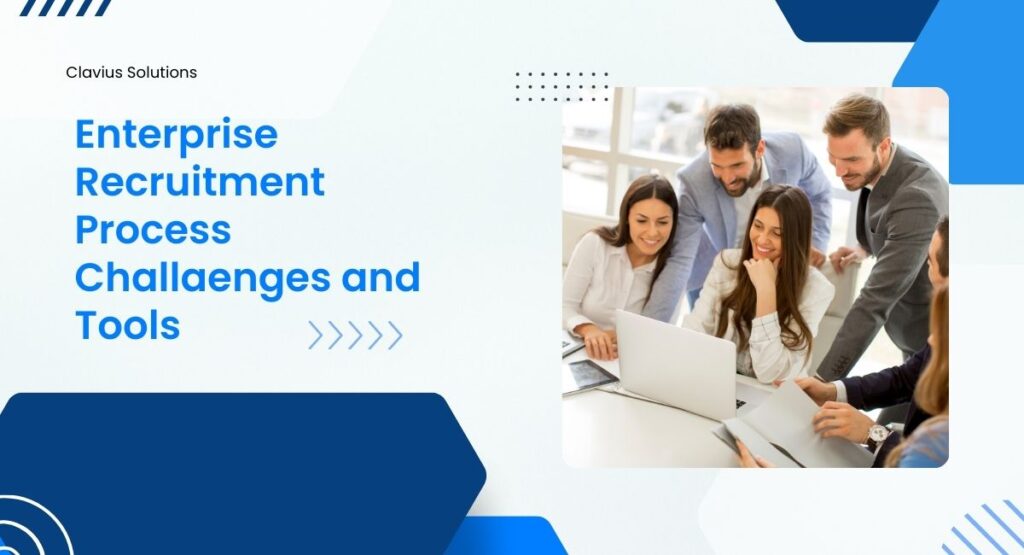 Clavius Solutions

Enterprise Recruitment Process Challaenges and Tools